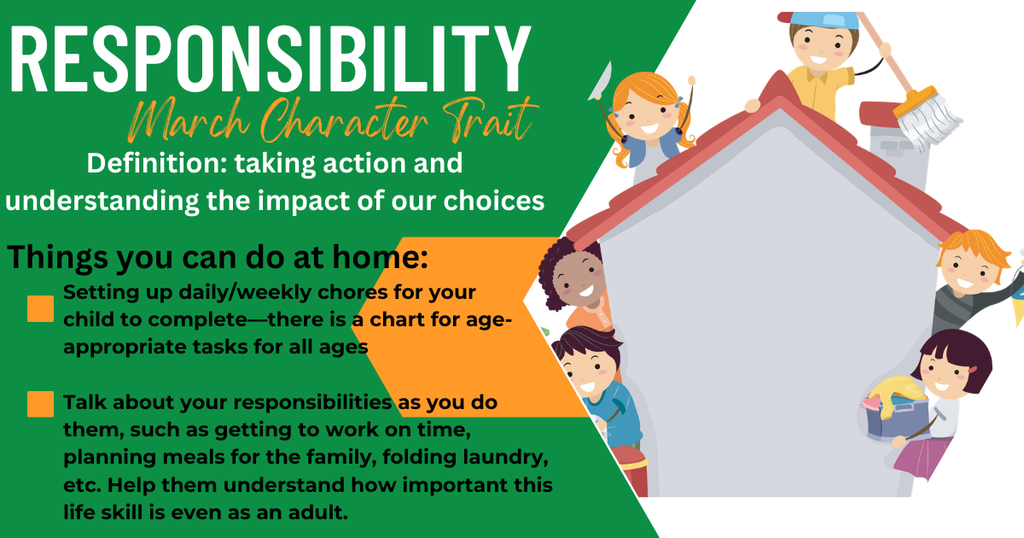 RESPONSIBILITY

March Character Trait

Definition: taking action and understanding the impact of our choices

Things you can do at home:

Setting up daily/weekly chores for your child to complete—there is a chart for age-appropriate tasks for all ages

Talk about your responsibilities as you do them, such as getting to work on time, planning meals for the family, folding laundry, etc. Help them understand how important this life skill is even as an adult.